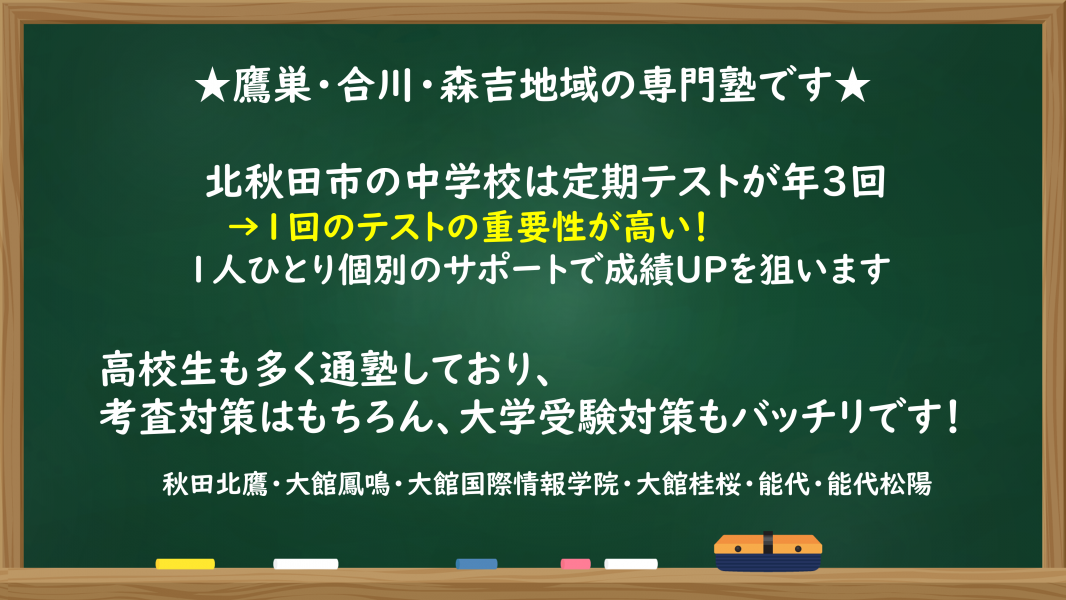 ★鷹巣・合川・森吉地域の専門塾です★

北秋田市の中学校は定期テストが年３回
→１回のテストの重要性が高い！
１人ひとり個別のサポートで成績UPを狙います

高校生も多く通塾しており、
考査対策はもちろん、大学受験対策もバッチリです！

秋田北鷹・大館鳳鳴・大館国際情報学院・大館桂桜・能代・能代松陽